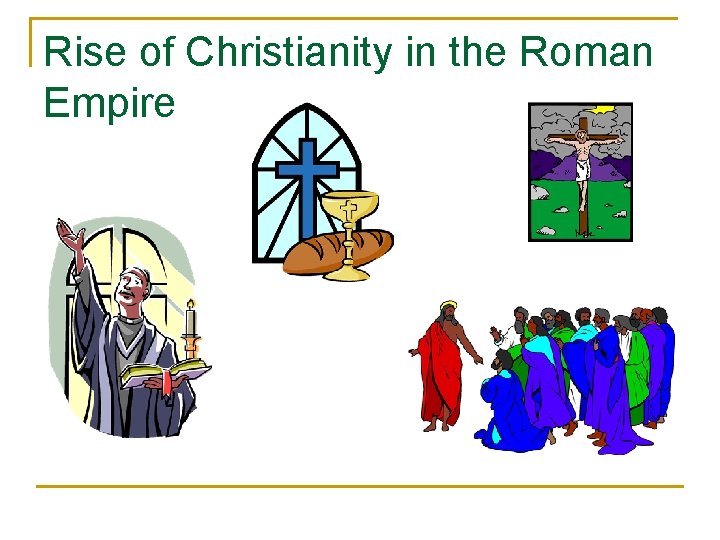 Rise of Christianity in the Roman Empire